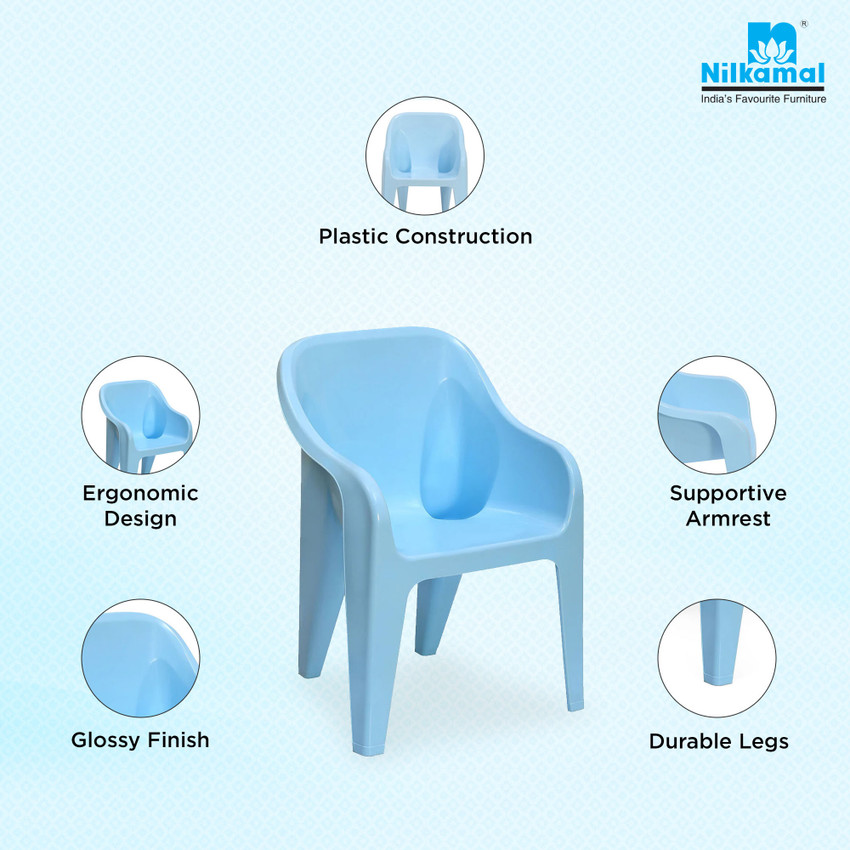 Nilkamal®
India's Favourite Furniture

Plastic Construction

Ergonomic Design

Supportive Armrest

Glossy Finish

Durable Legs